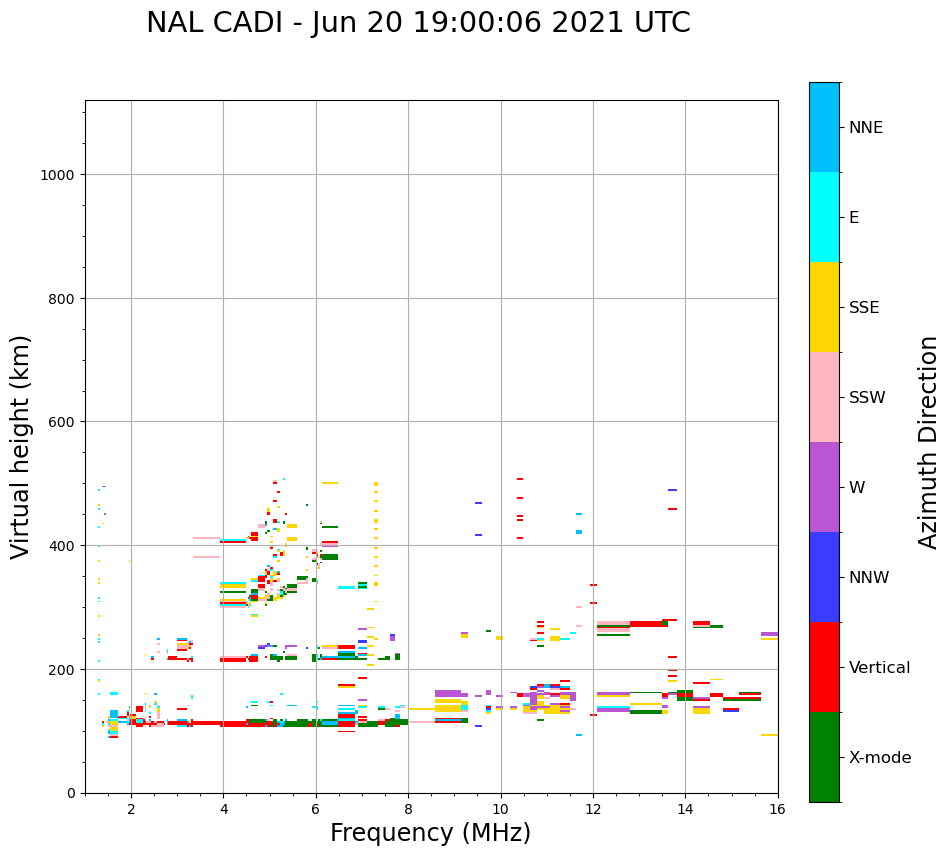 NAL CADI - Jun 20 19:00:06 2021 UTC

Virtual height (km)

1000
800
600
400
200
0

2
4
6
8
10
12
14
16

Frequency (MHz)

NNE
E
SSE
SSW
W
NNW
Vertical
X-mode

Azimuth Direction